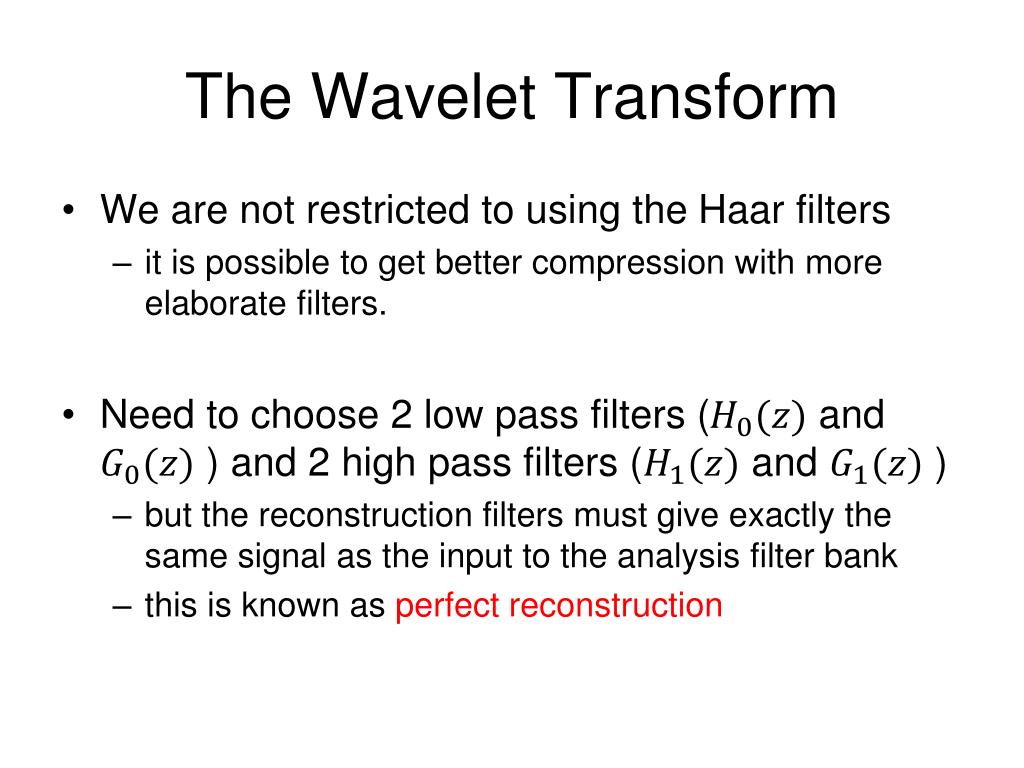 The Wavelet Transform

• We are not restricted to using the Haar filters
– it is possible to get better compression with more elaborate filters.

• Need to choose 2 low pass filters ($H_0(z)$ and $G_0(z)$ ) and 2 high pass filters ($H_1(z)$ and $G_1(z)$ )
– but the reconstruction filters must give exactly the same signal as the input to the analysis filter bank
– this is known as perfect reconstruction